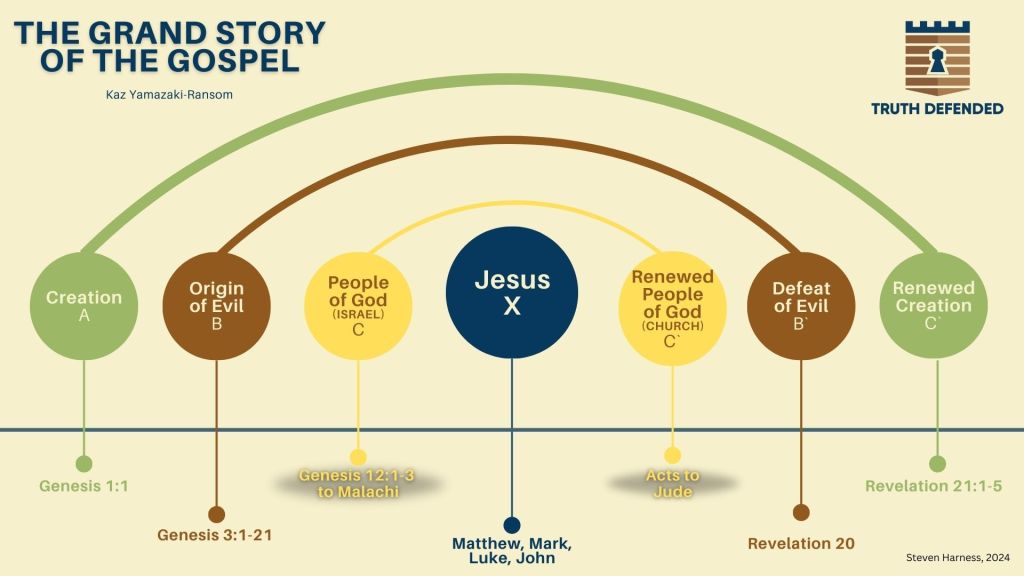 THE GRAND STORY OF THE GOSPEL

Kaz Yamazaki-Ransom

TRUTH DEFENDED

Creation
A

Origin of Evil
B

People of God
(ISRAEL)
C

Jesus
X

Renewed People of God
(CHURCH)
C`

Defeat of Evil
B`

Renewed Creation
C`

Genesis 1:1

Genesis 3:1-21

Genesis 12:1-3 to Malachi

Matthew, Mark, Luke, John

Acts to Jude

Revelation 20

Revelation 21:1-5

Steven Harness, 2024